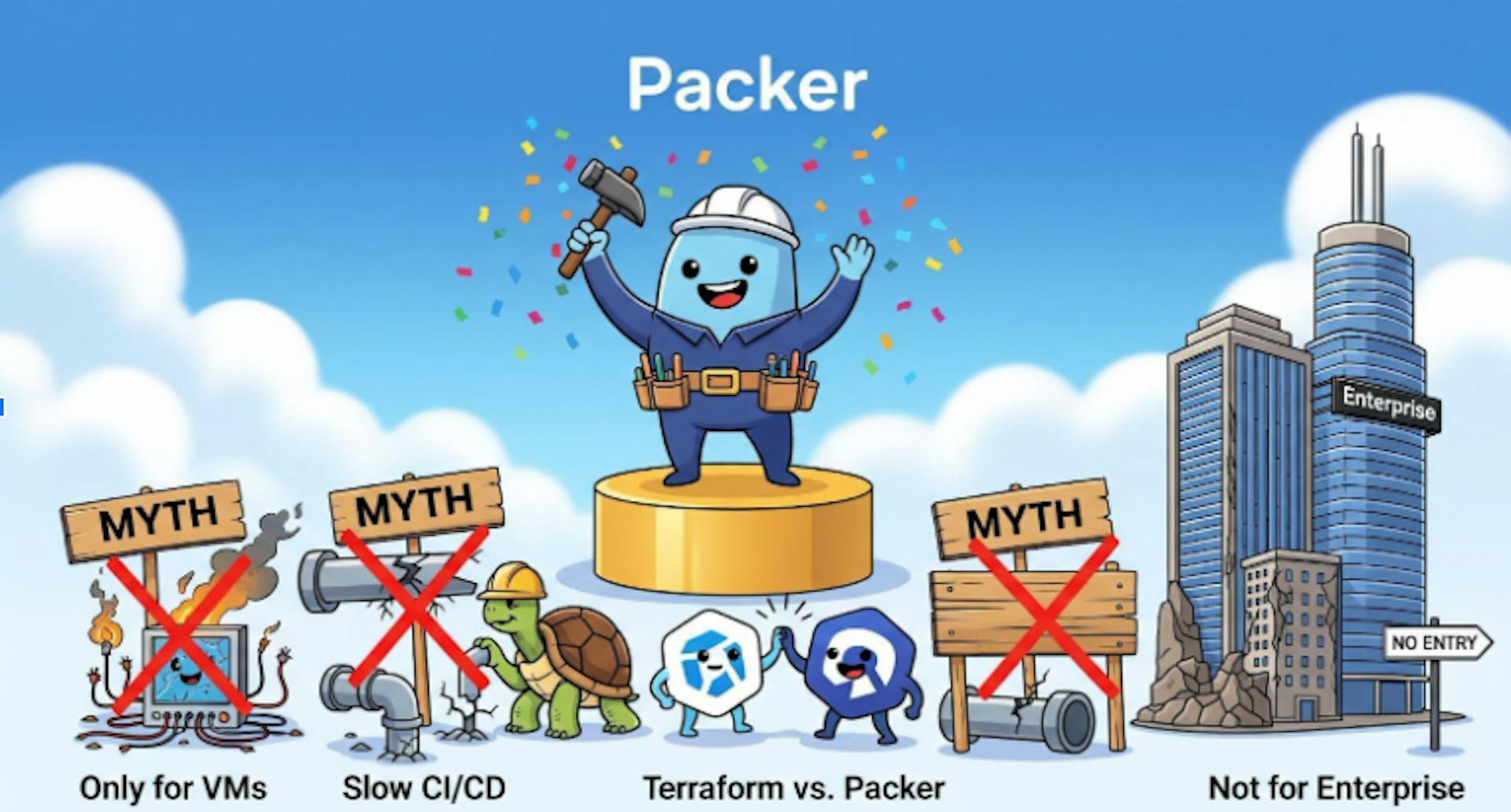 Packer

Enterprise

MYTH

MYTH

MYTH

NO ENTRY

Only for VMs

Slow CI/CD

Terraform vs. Packer

Not for Enterprise